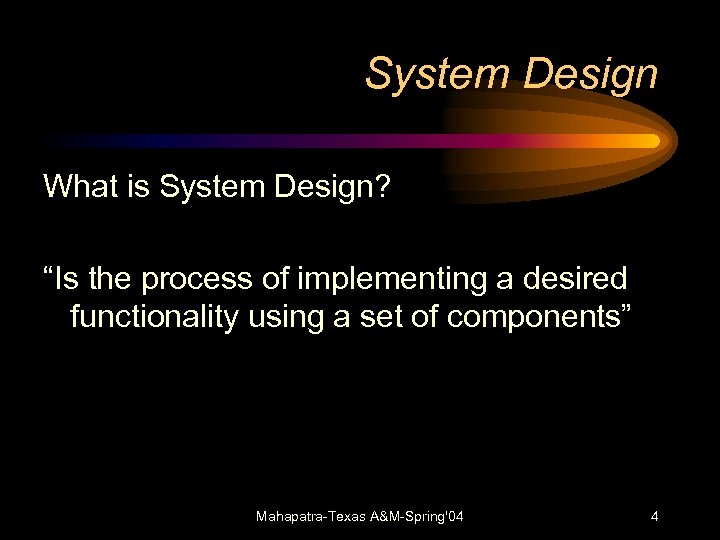 System Design

What is System Design?

“Is the process of implementing a desired functionality using a set of components”

Mahapatra-Texas A&M-Spring'04

4